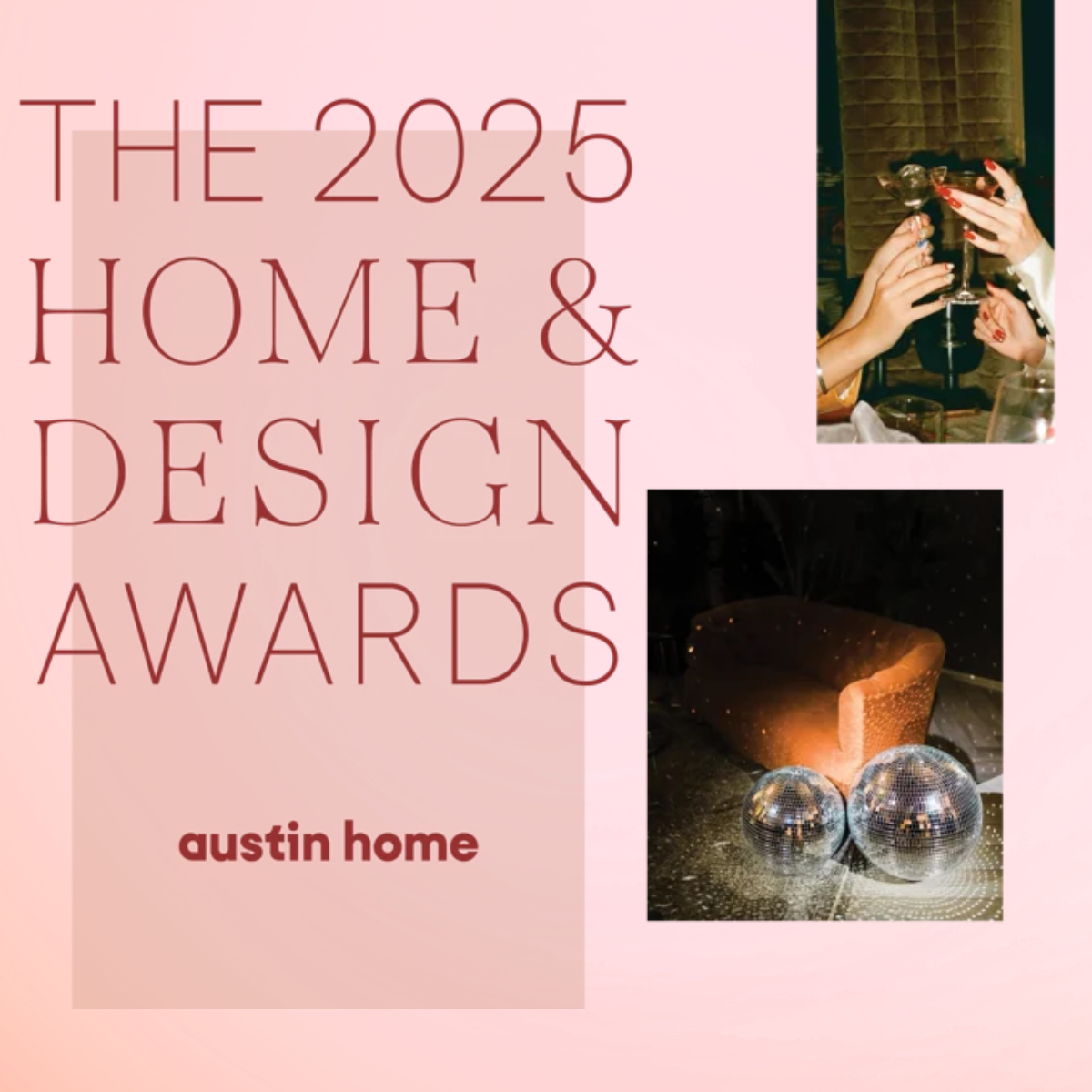 THE 2025 HOME & DESIGN AWARDS

austin home